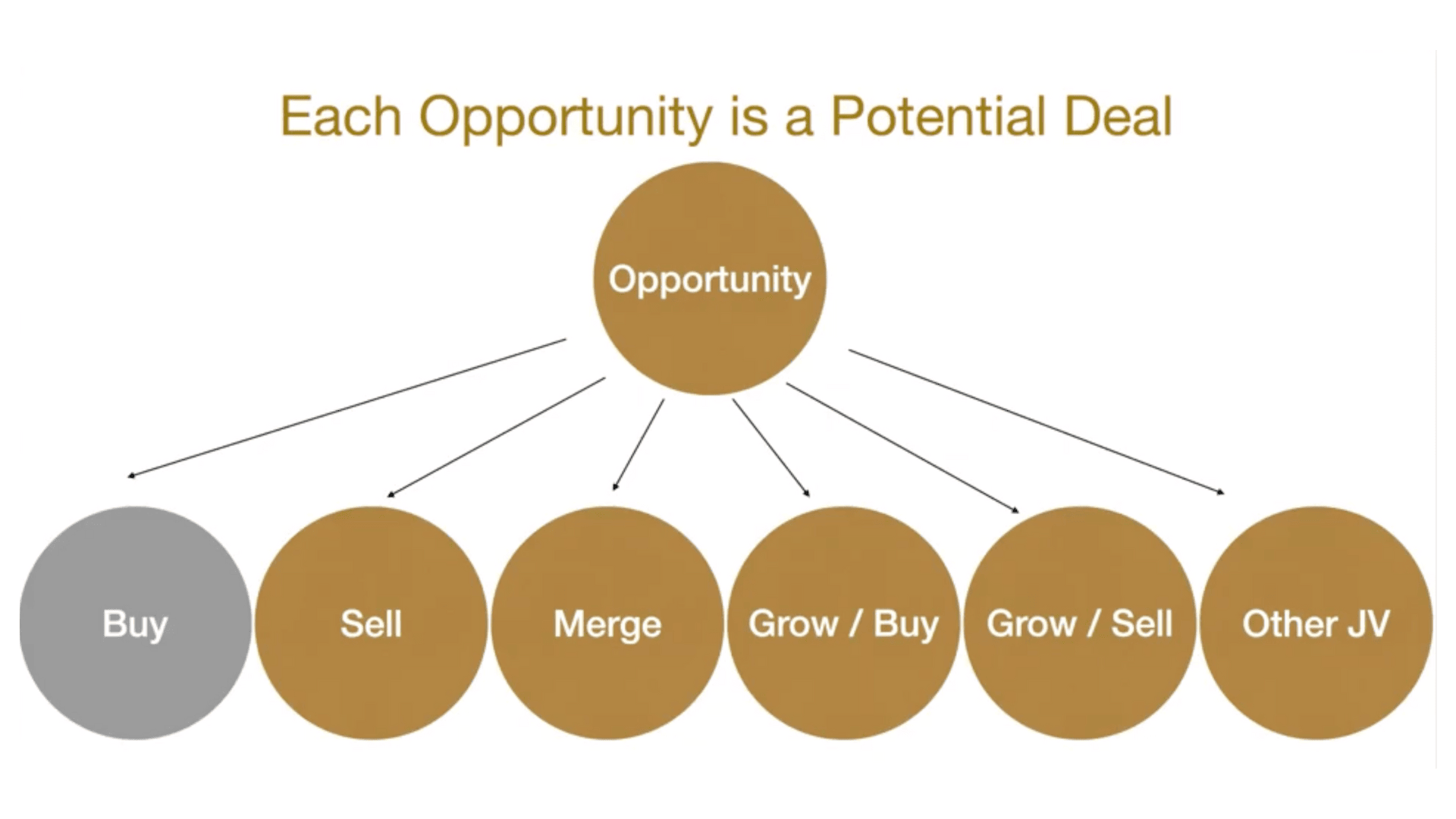 Each Opportunity is a Potential Deal

Opportunity

Buy

Sell

Merge

Grow / Buy

Grow / Sell

Other JV